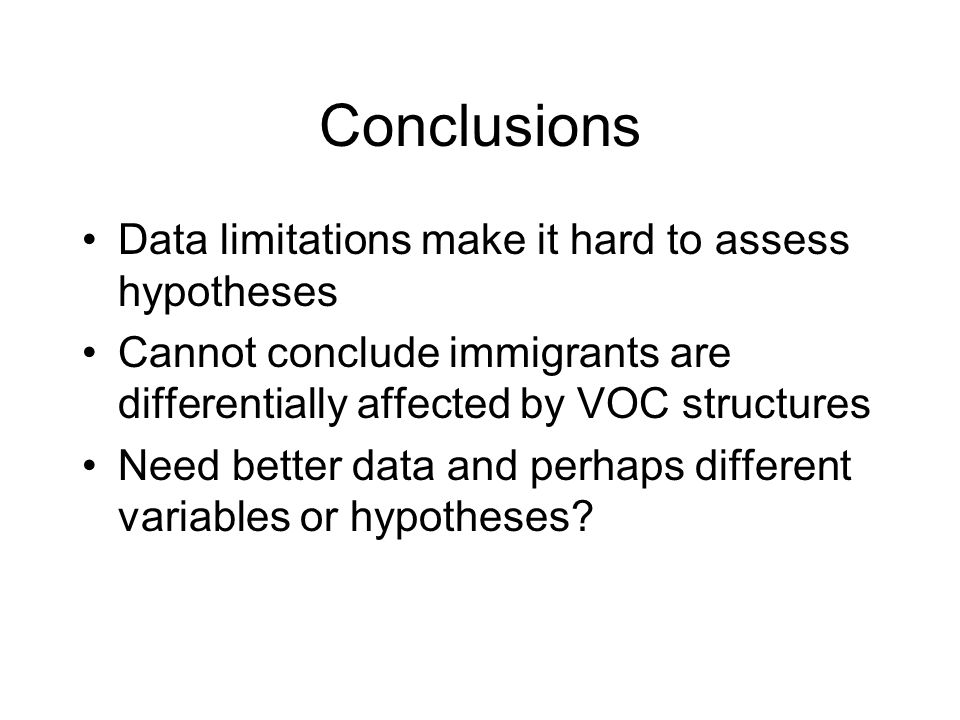 Conclusions

• Data limitations make it hard to assess hypotheses
• Cannot conclude immigrants are differentially affected by VOC structures
• Need better data and perhaps different variables or hypotheses?